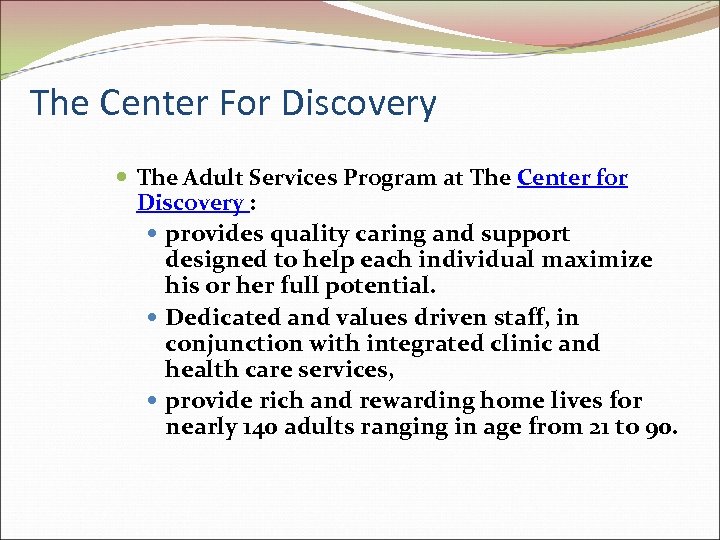 The Center For Discovery

The Adult Services Program at The Center for Discovery :

provides quality caring and support designed to help each individual maximize his or her full potential.

Dedicated and values driven staff, in conjunction with integrated clinic and health care services,

provide rich and rewarding home lives for nearly 140 adults ranging in age from 21 to 90.